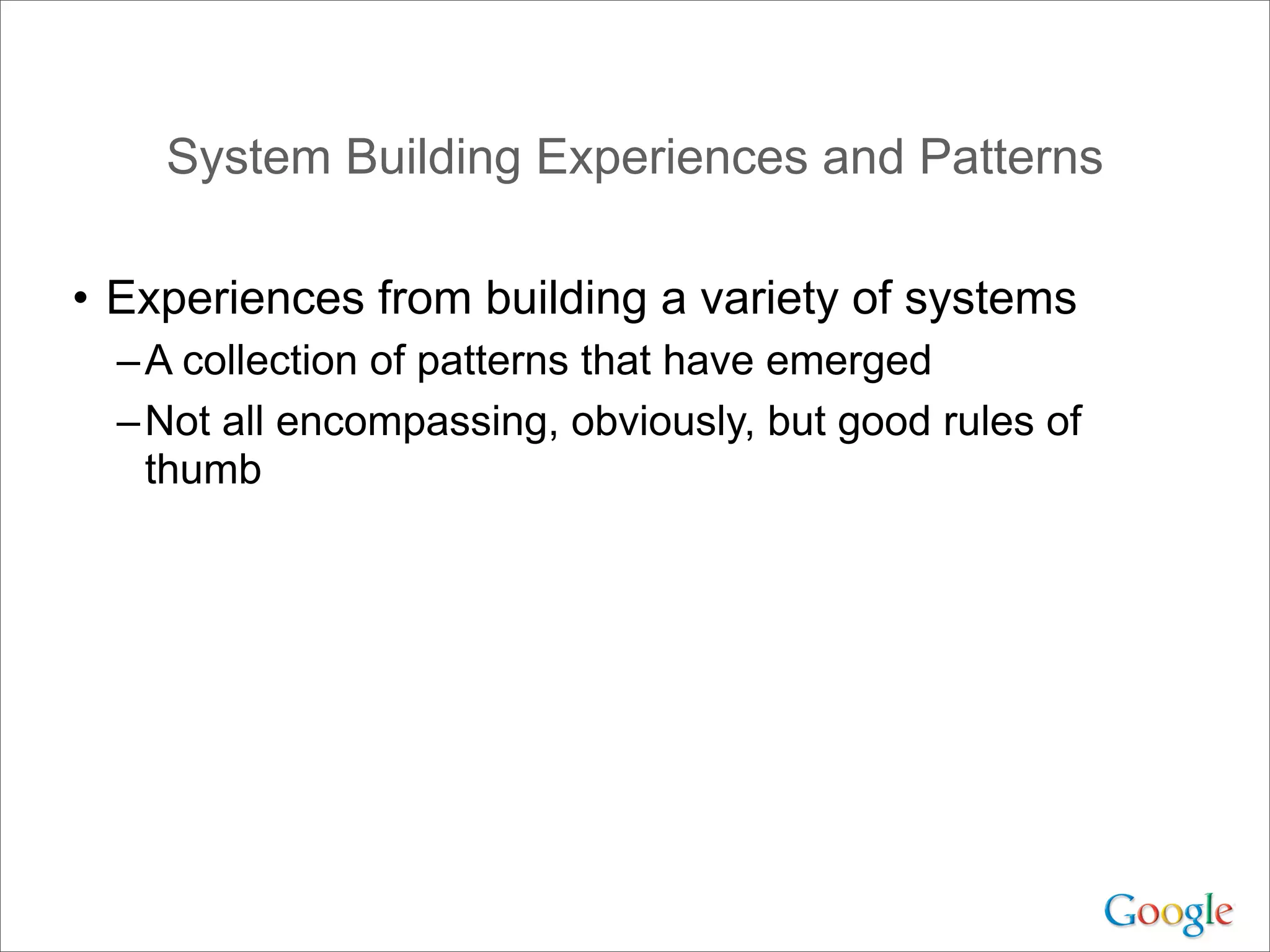 System Building Experiences and Patterns

• Experiences from building a variety of systems

– A collection of patterns that have emerged

– Not all encompassing, obviously, but good rules of thumb

Google